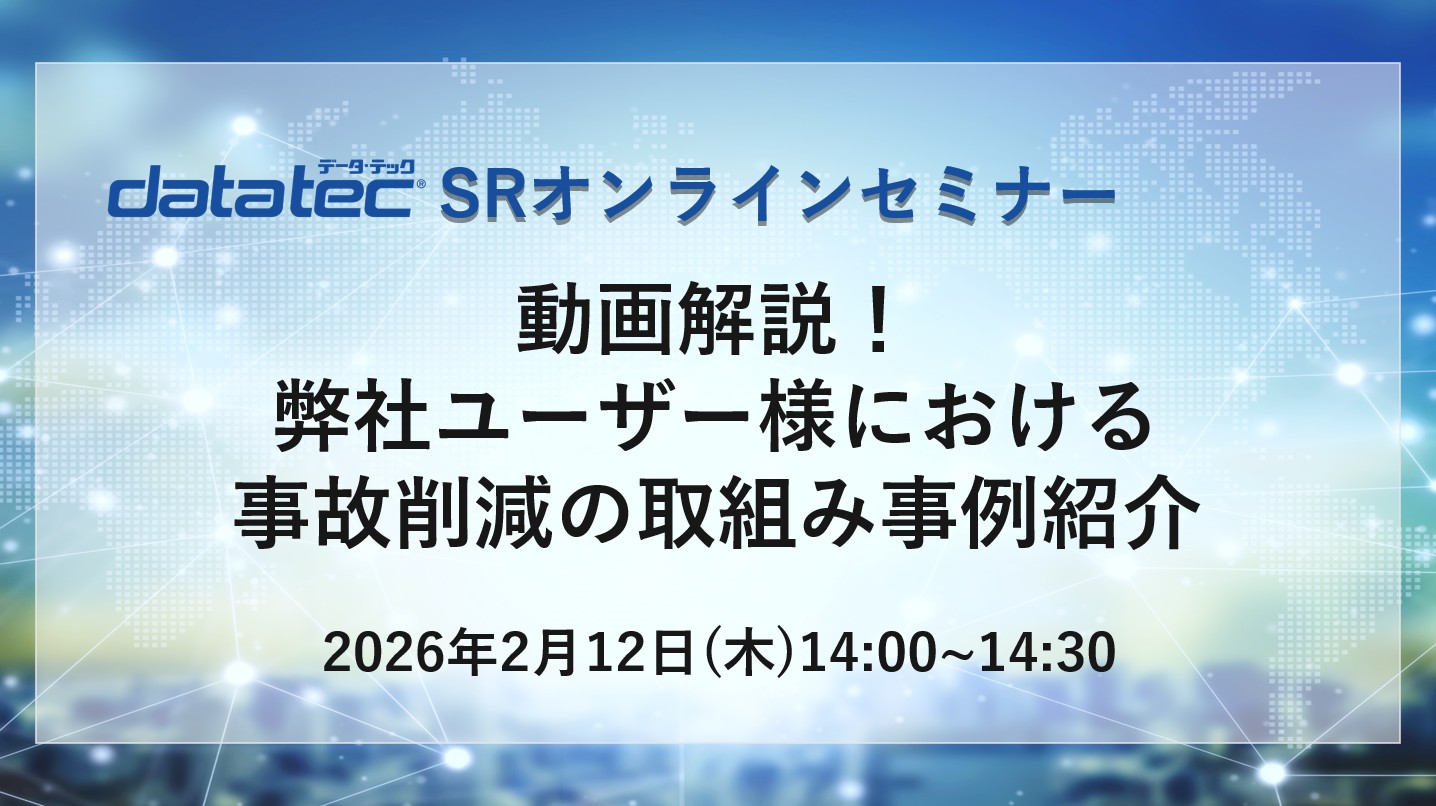 データ・テック
datatec® SRオンラインセミナー

動画解説！
弊社ユーザー様における
事故削減の取組み事例紹介

2026年2月12日(木)14:00~14:30